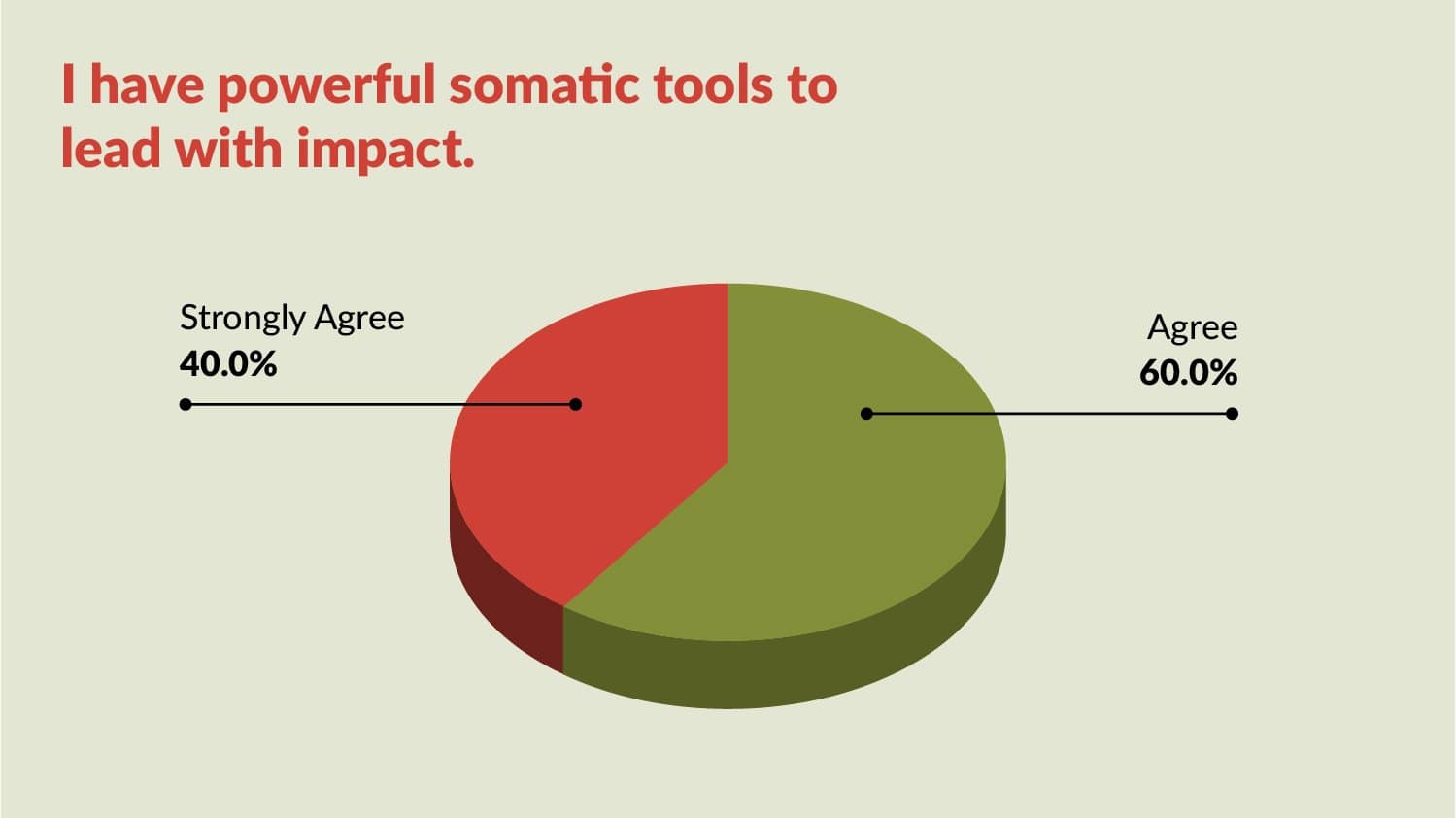 I have powerful somatic tools to lead with impact.

Strongly Agree
40.0%

Agree
60.0%